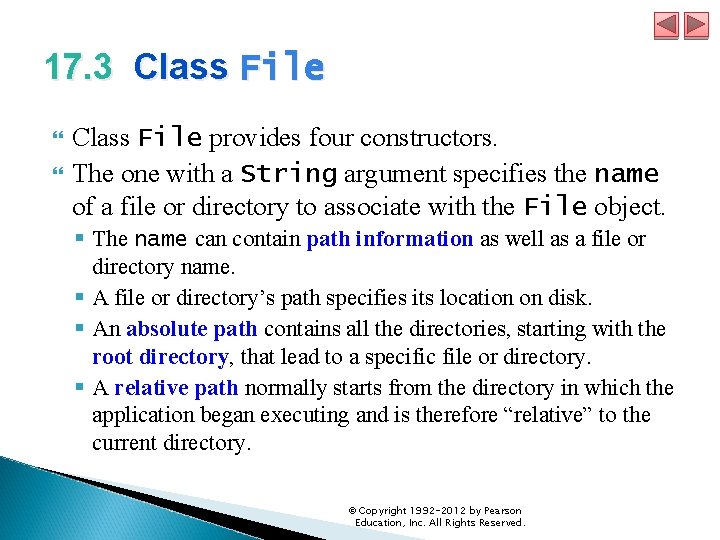 17.3 Class File

Class File provides four constructors.

The one with a String argument specifies the name of a file or directory to associate with the File object.

The name can contain path information as well as a file or directory name.

A file or directory's path specifies its location on disk.

An absolute path contains all the directories, starting with the root directory, that lead to a specific file or directory.

A relative path normally starts from the directory in which the application began executing and is therefore "relative" to the current directory.

© Copyright 1992-2012 by Pearson Education, Inc. All Rights Reserved.